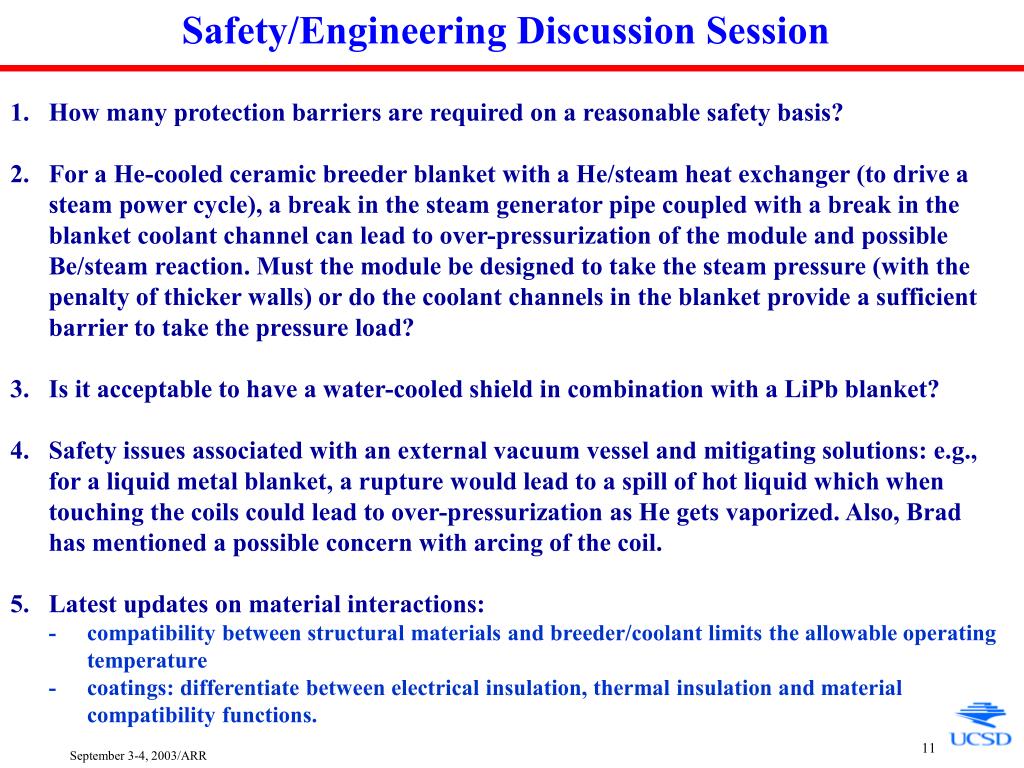 Safety/Engineering Discussion Session

1. How many protection barriers are required on a reasonable safety basis?

2. For a He-cooled ceramic breeder blanket with a He/steam heat exchanger (to drive a steam power cycle), a break in the steam generator pipe coupled with a break in the blanket coolant channel can lead to over-pressurization of the module and possible Be/steam reaction. Must the module be designed to take the steam pressure (with the penalty of thicker walls) or do the coolant channels in the blanket provide a sufficient barrier to take the pressure load?

3. Is it acceptable to have a water-cooled shield in combination with a LiPb blanket?

4. Safety issues associated with an external vacuum vessel and mitigating solutions: e.g., for a liquid metal blanket, a rupture would lead to a spill of hot liquid which when touching the coils could lead to over-pressurization as He gets vaporized. Also, Brad has mentioned a possible concern with arcing of the coil.

5. Latest updates on material interactions:
- compatibility between structural materials and breeder/coolant limits the allowable operating temperature
- coatings: differentiate between electrical insulation, thermal insulation and material compatibility functions.

September 3-4, 2003/ARR

11

UCSD